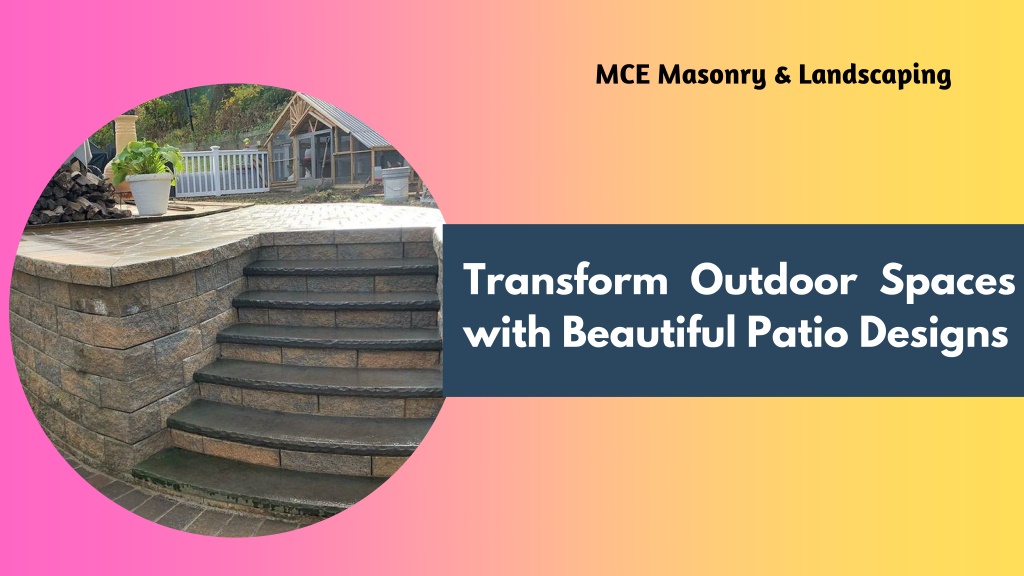 MCE Masonry & Landscaping

Transform Outdoor Spaces with Beautiful Patio Designs